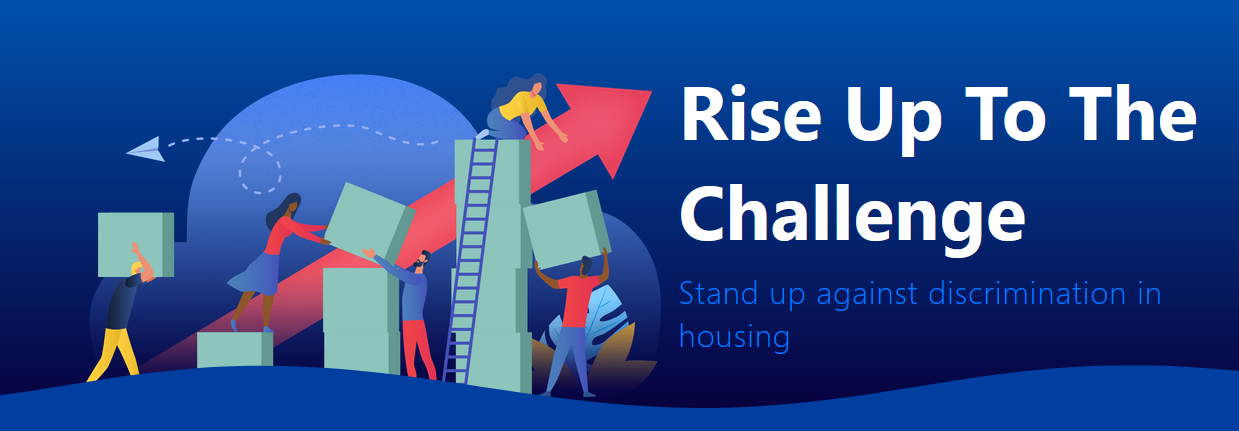 Rise Up To The Challenge

Stand up against discrimination in housing